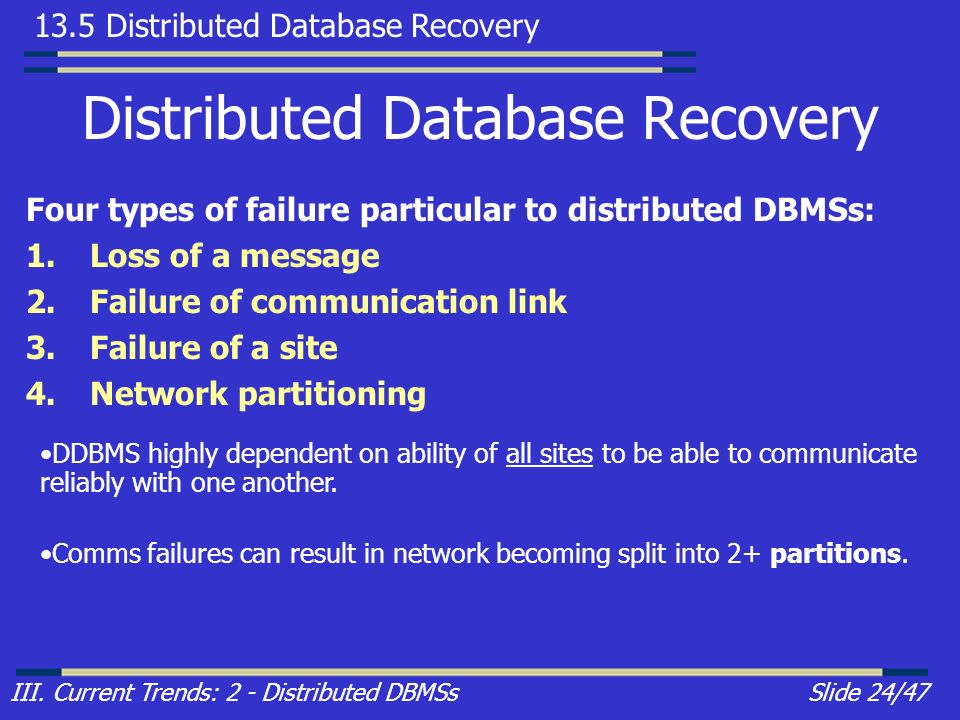 13.5 Distributed Database Recovery

Distributed Database Recovery

Four types of failure particular to distributed DBMSs:

1. Loss of a message
2. Failure of communication link
3. Failure of a site
4. Network partitioning

•DDBMS highly dependent on ability of all sites to be able to communicate reliably with one another.

•Comms failures can result in network becoming split into 2+ partitions.

III. Current Trends: 2 - Distributed DBMSs

Slide 24/47